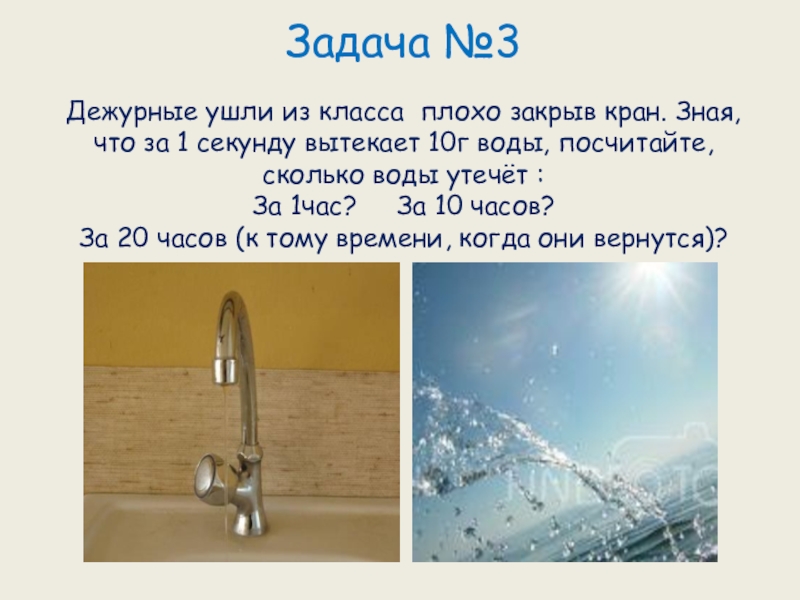 Задача №3

Дежурные ушли из класса плохо закрыв кран. Зная, что за 1 секунду вытекает 10г воды, посчитайте, сколько воды утечёт :
За 1час? За 10 часов?
За 20 часов (к тому времени, когда они вернутся)?